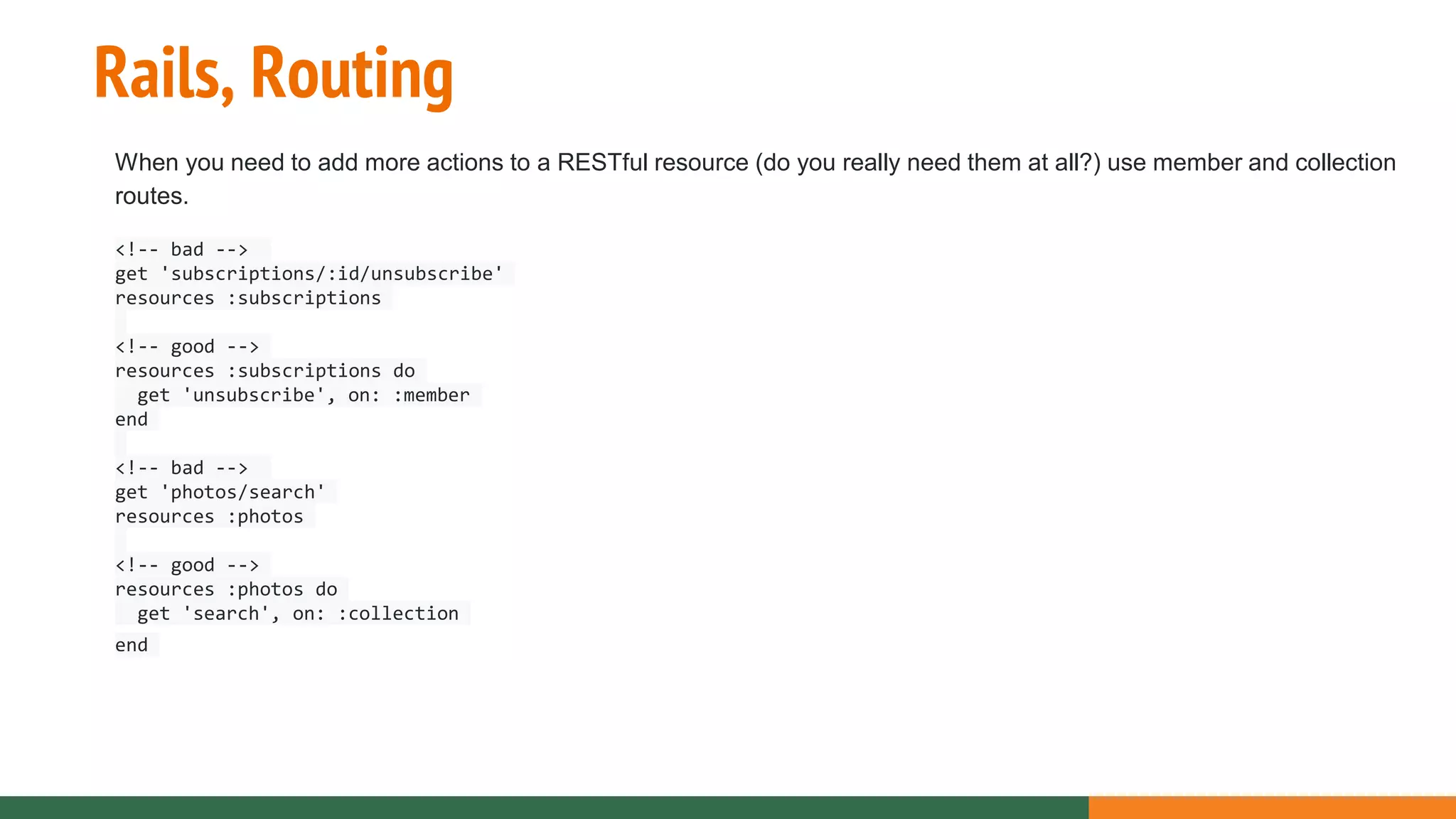 Rails, Routing

When you need to add more actions to a RESTful resource (do you really need them at all?) use member and collection routes.

<!-- bad -->
get 'subscriptions/:id/unsubscribe'
resources :subscriptions

<!-- good -->
resources :subscriptions do
  get 'unsubscribe', on: :member
end

<!-- bad -->
get 'photos/search'
resources :photos

<!-- good -->
resources :photos do
  get 'search', on: :collection
end